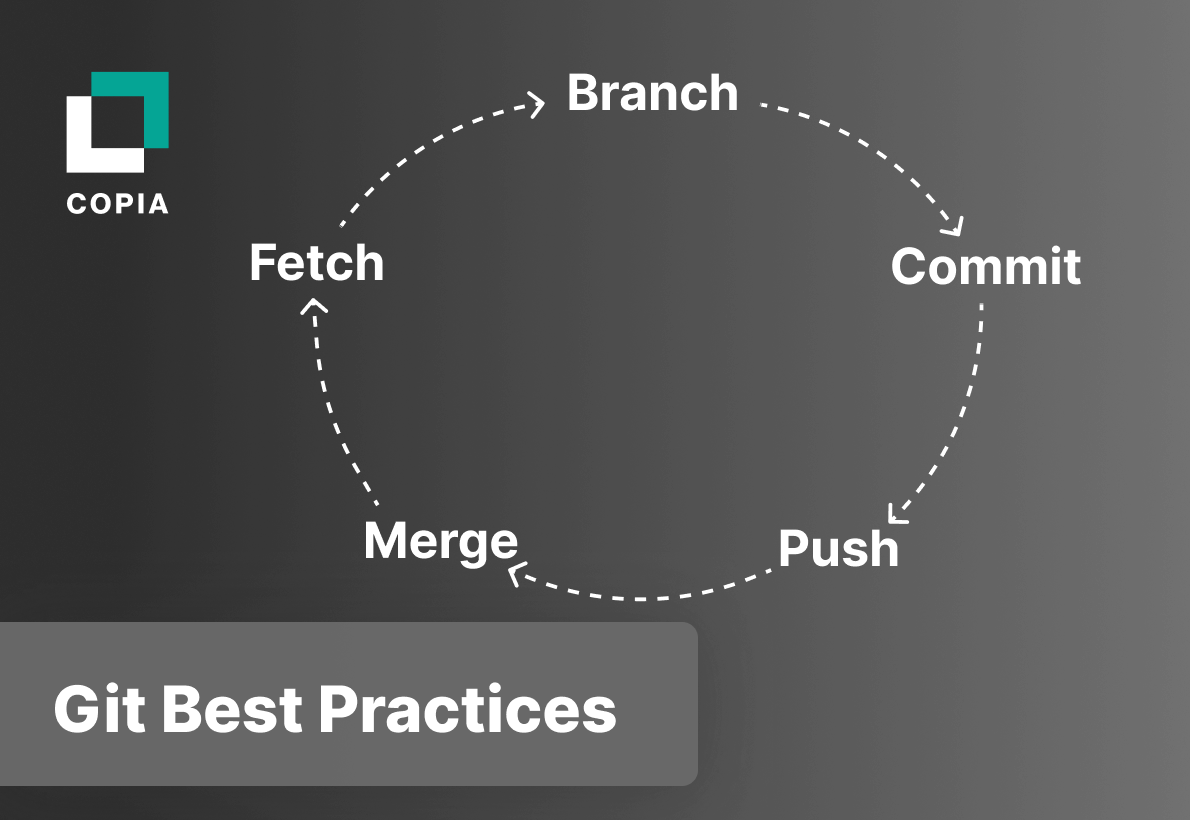 COPIA

Branch

Commit

Push

Merge

Fetch

Git Best Practices